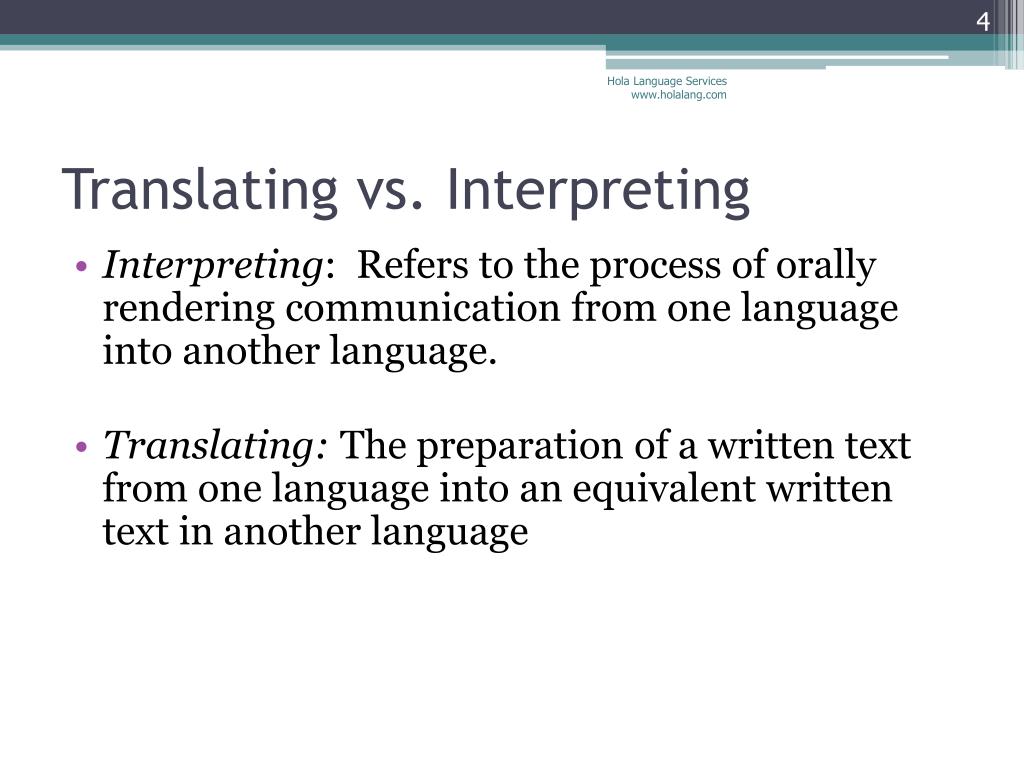 4

Hola Language Services
www.holalang.com

Translating vs. Interpreting

• Interpreting: Refers to the process of orally rendering communication from one language into another language.

• Translating: The preparation of a written text from one language into an equivalent written text in another language